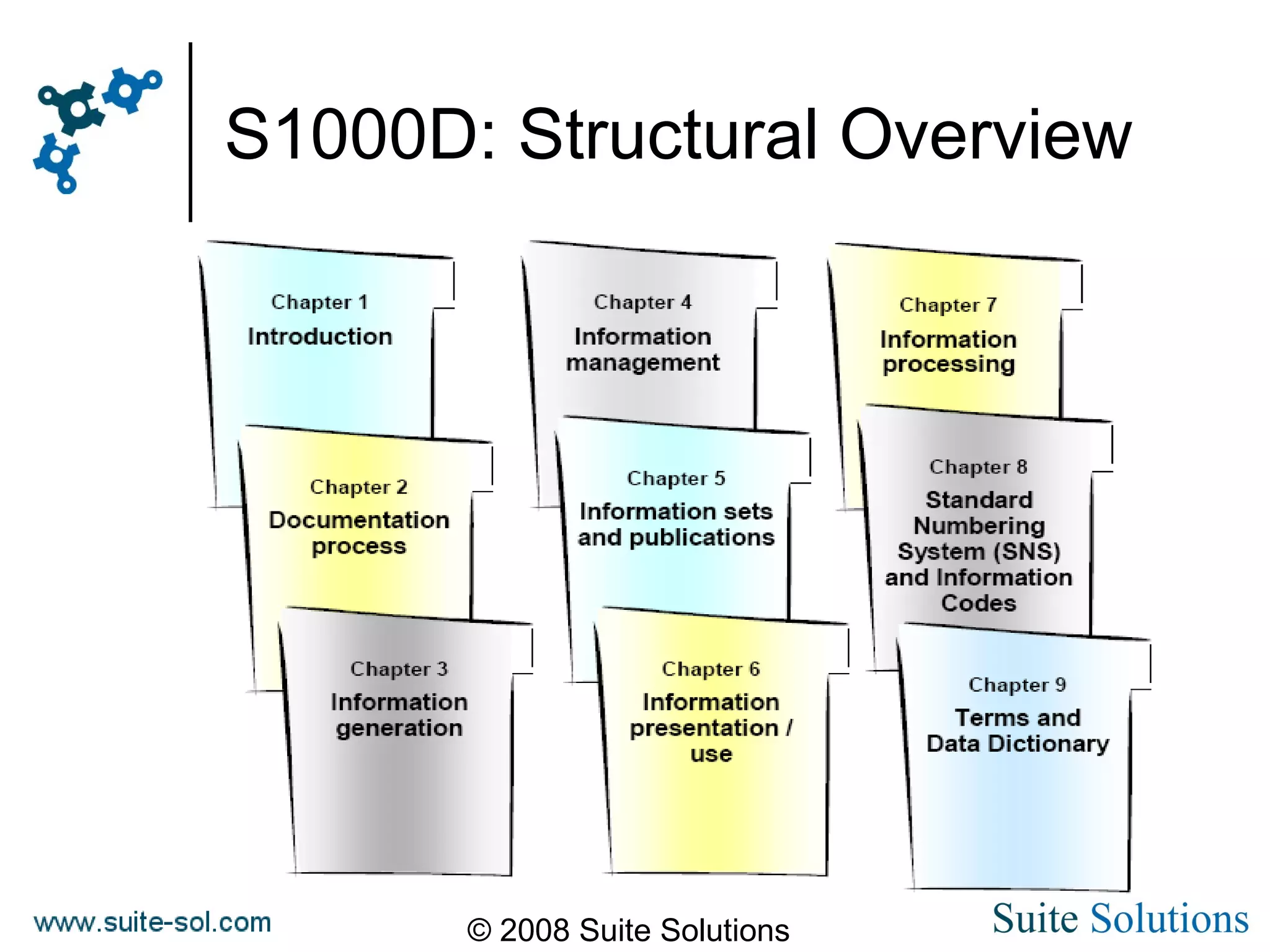 S1000D: Structural Overview

Chapter 1
Introduction

Chapter 2
Documentation process

Chapter 3
Information generation

Chapter 4
Information management

Chapter 5
Information sets and publications

Chapter 6
Information presentation / use

Chapter 7
Information processing

Chapter 8
Standard Numbering System (SNS) and Information Codes

Chapter 9
Terms and Data Dictionary

www.suite-sol.com

© 2008 Suite Solutions

Suite Solutions